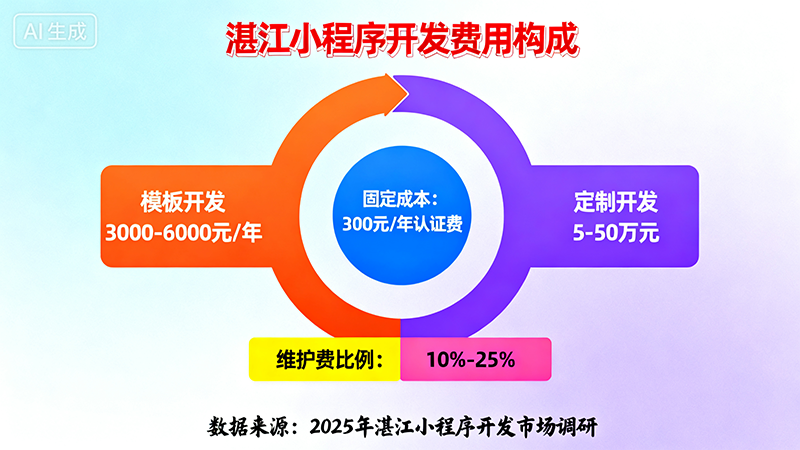 AI生成

湛江小程序开发费用构成

模板开发
3000-6000元/年

固定成本：
300元/年认证费

定制开发
5-50万元

维护费比例：
10%-25%

数据来源：2025年湛江小程序开发市场调研